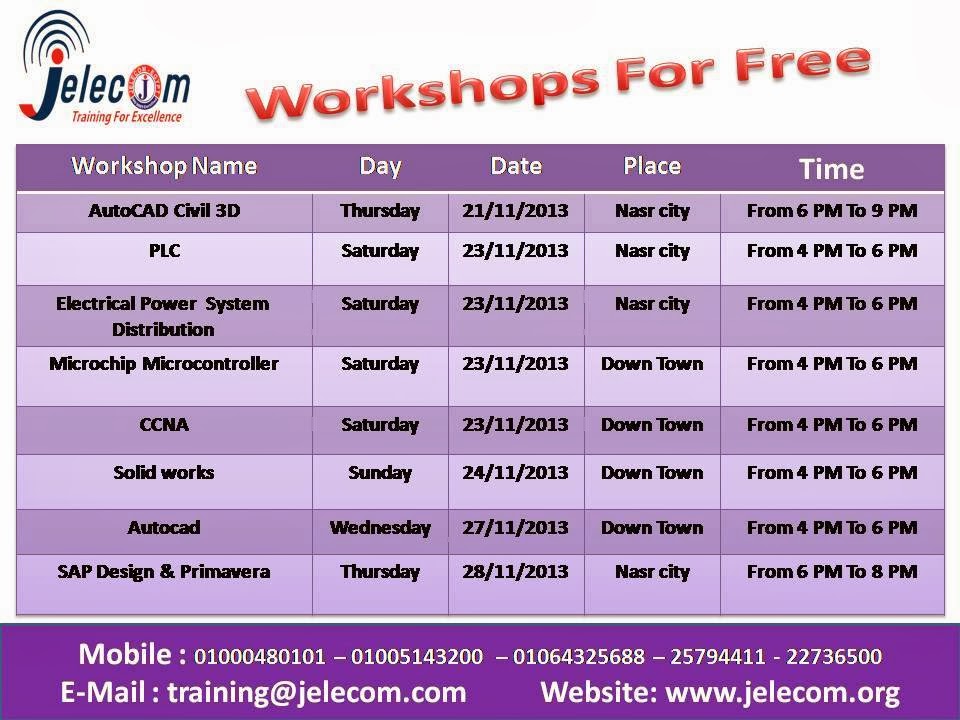 Jelecom
Training For Excellence

Workshops For Free

| Workshop Name | Day | Date | Place | Time |
|---|---|---|---|---|
| AutoCAD Civil 3D | Thursday | 21/11/2013 | Nasr city | From 6 PM To 9 PM |
| PLC | Saturday | 23/11/2013 | Nasr city | From 4 PM To 6 PM |
| Electrical Power System Distribution | Saturday | 23/11/2013 | Nasr city | From 4 PM To 6 PM |
| Microchip Microcontroller | Saturday | 23/11/2013 | Down Town | From 4 PM To 6 PM |
| CCNA | Saturday | 23/11/2013 | Down Town | From 4 PM To 6 PM |
| Solid works | Sunday | 24/11/2013 | Down Town | From 4 PM To 6 PM |
| Autocad | Wednesday | 27/11/2013 | Down Town | From 4 PM To 6 PM |
| SAP Design & Primavera | Thursday | 28/11/2013 | Nasr city | From 6 PM To 8 PM |

Mobile : 01000480101 – 01005143200 – 01064325688 – 25794411 - 22736500
E-Mail : training@jelecom.com Website: www.jelecom.org